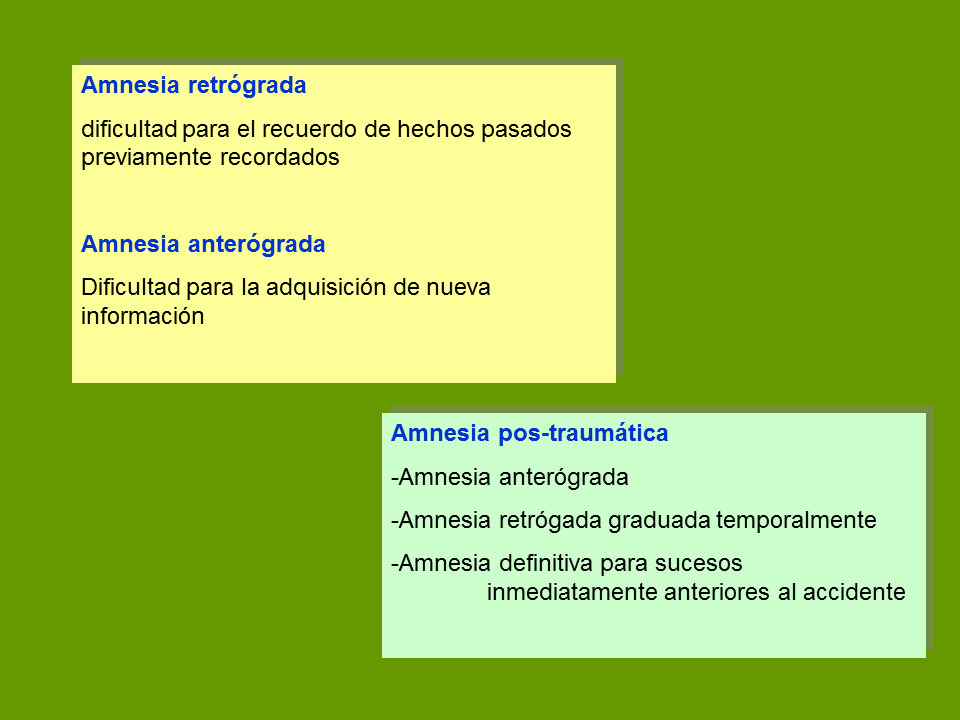 Amnesia retrógrada

dificultad para el recuerdo de hechos pasados previamente recordados

Amnesia anterógrada

Dificultad para la adquisición de nueva información

Amnesia pos-traumática

-Amnesia anterógrada

-Amnesia retrógada graduada temporalmente

-Amnesia definitiva para sucesos inmediatamente anteriores al accidente